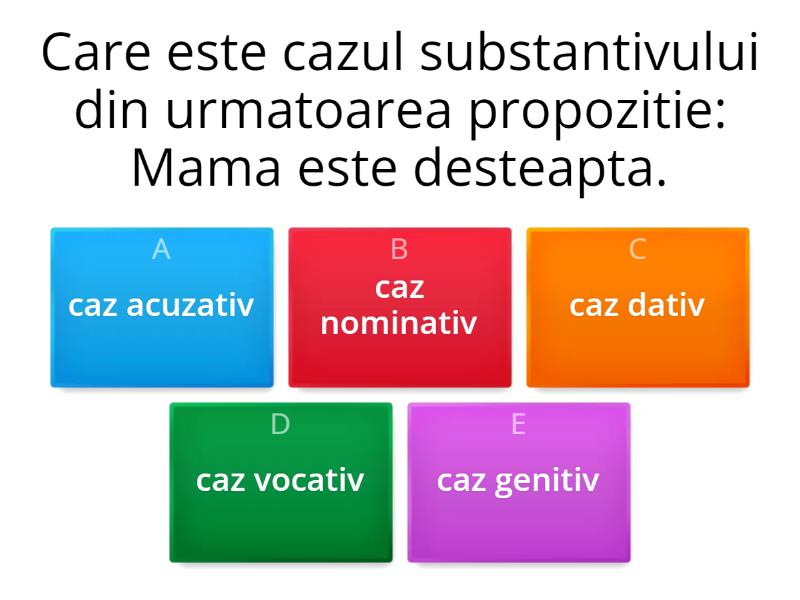 Care este cazul substantivului din urmatoarea propozitie: Mama este desteapta.

A
caz acuzativ

B
caz nominativ

C
caz dativ

D
caz vocativ

E
caz genitiv